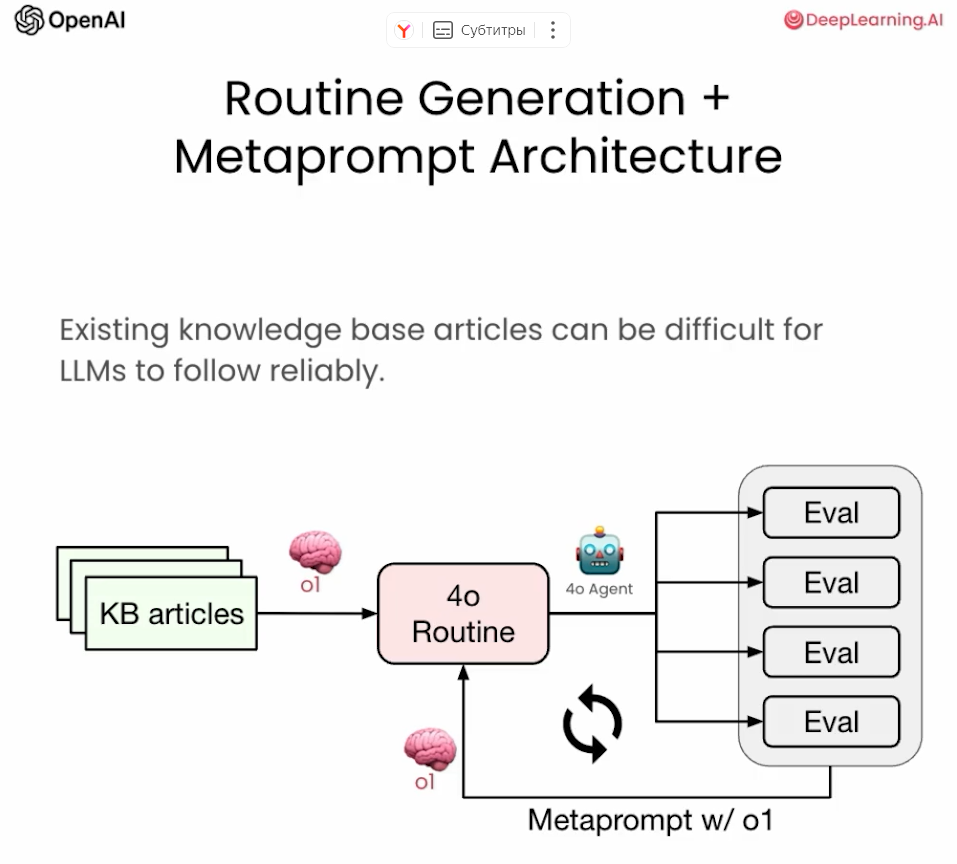 OpenAI

Y Субтитры

DeepLearning.AI

Routine Generation + Metaprompt Architecture

Existing knowledge base articles can be difficult for LLMs to follow reliably.

KB articles

o1

4o Routine

4o Agent

Eval

Eval

Eval

Eval

o1

Metaprompt w/ o1